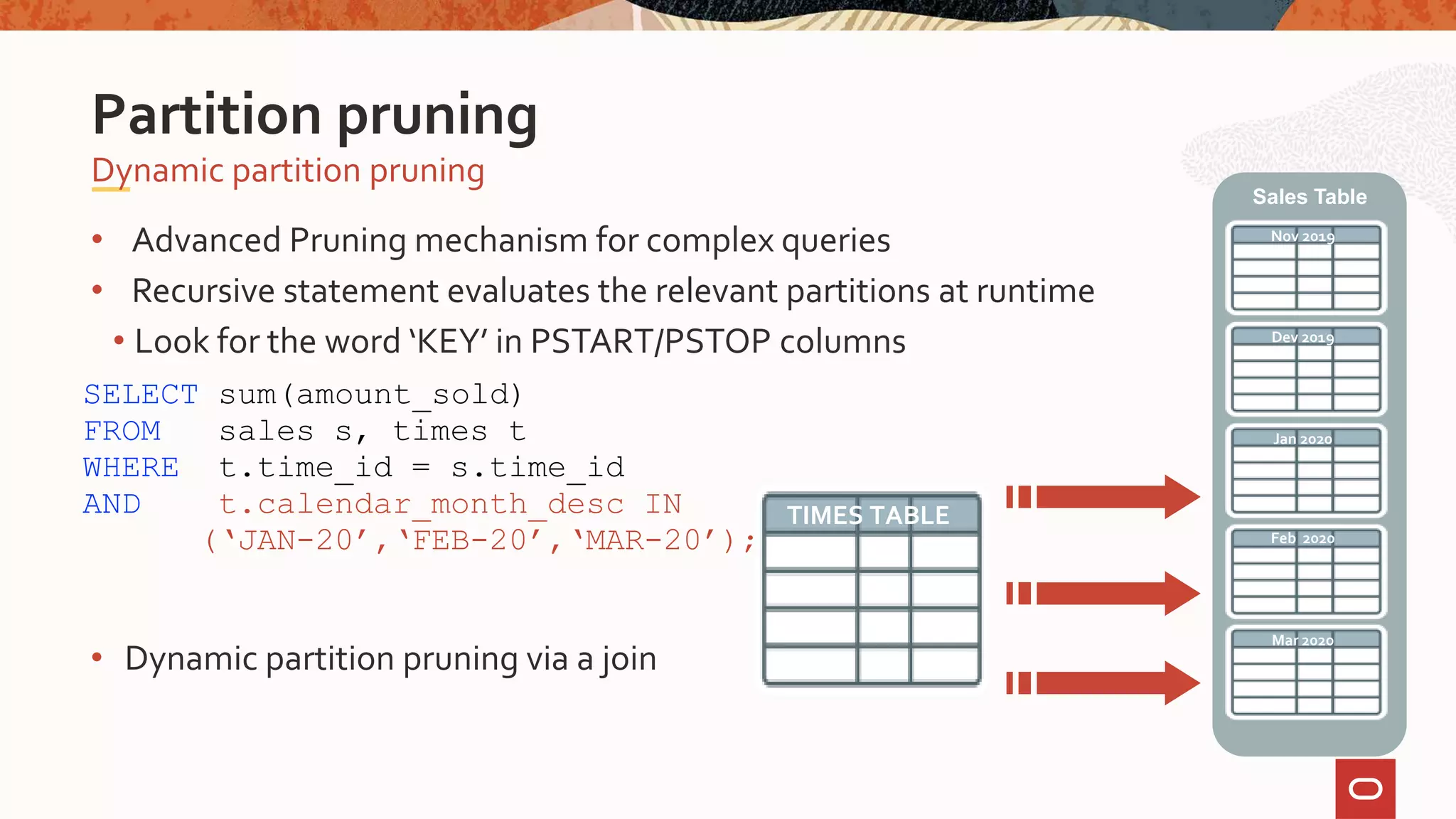 Partition pruning

Dynamic partition pruning

• Advanced Pruning mechanism for complex queries
• Recursive statement evaluates the relevant partitions at runtime
• Look for the word 'KEY' in PSTART/PSTOP columns

SELECT sum(amount_sold)
FROM sales s, times t
WHERE t.time_id = s.time_id
AND t.calendar_month_desc IN
('JAN-20','FEB-20','MAR-20');

• Dynamic partition pruning via a join

TIMES TABLE

Sales Table
Nov 2019
Dev 2019
Jan 2020
Feb 2020
Mar 2020